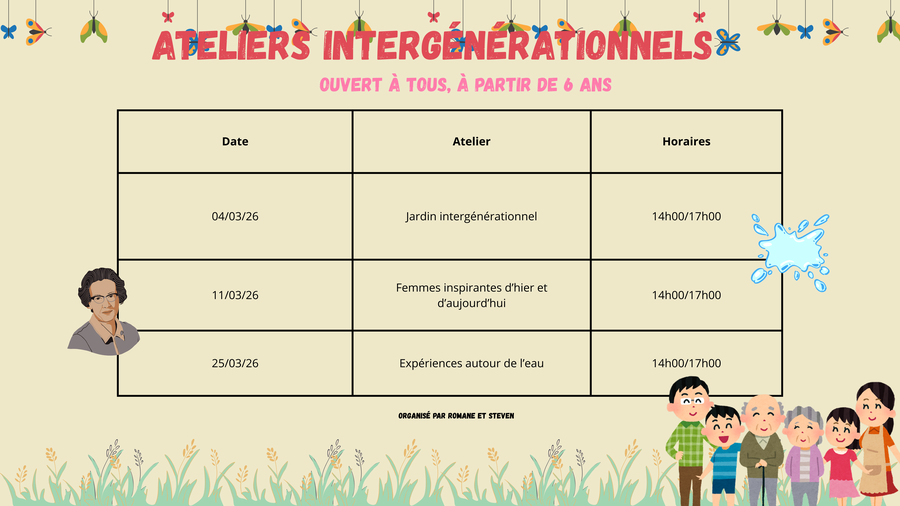 ATELIERS INTERGÉNÉRATIONNELS

OUVERT À TOUS, À PARTIR DE 6 ANS

| Date | Atelier | Horaires |
|---|---|---|
| 04/03/26 | Jardin intergénérationnel | 14h00/17h00 |
| 11/03/26 | Femmes inspirantes d'hier et d'aujourd'hui | 14h00/17h00 |
| 25/03/26 | Expériences autour de l'eau | 14h00/17h00 |

ORGANISÉ PAR ROMANE ET STEVEN